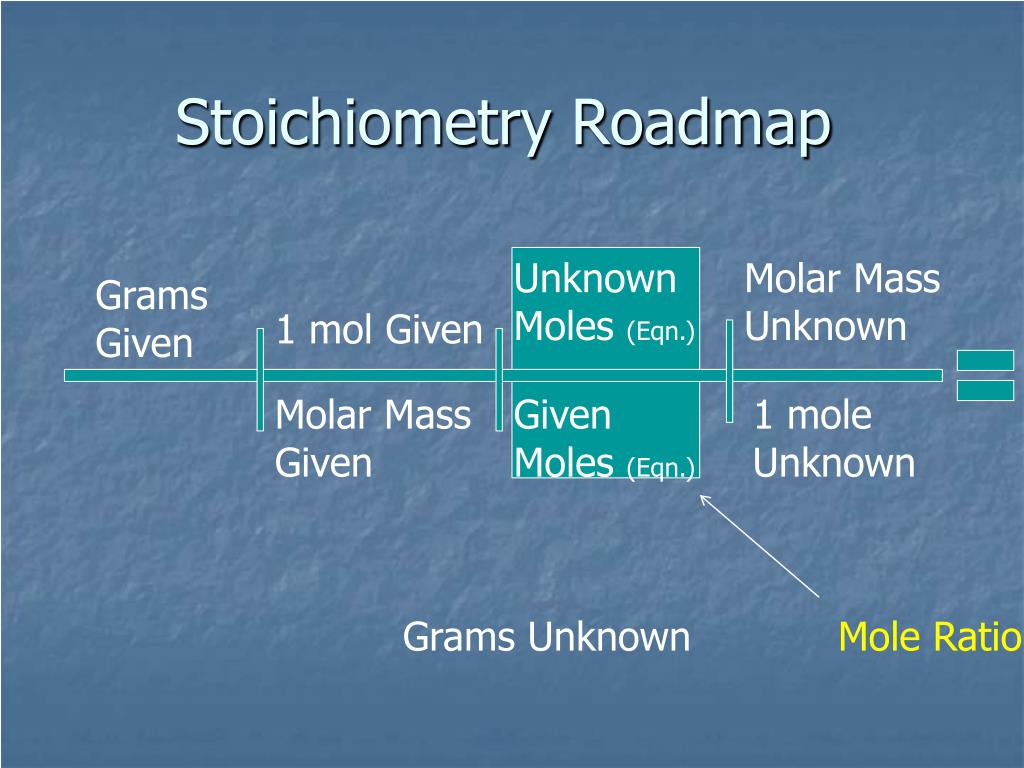 Stoichiometry Roadmap

Grams Given

1 mol Given

Molar Mass Given

Unknown Moles (Eqn.)

Given Moles (Eqn.)

Molar Mass Unknown

1 mole Unknown

Grams Unknown

Mole Ratio